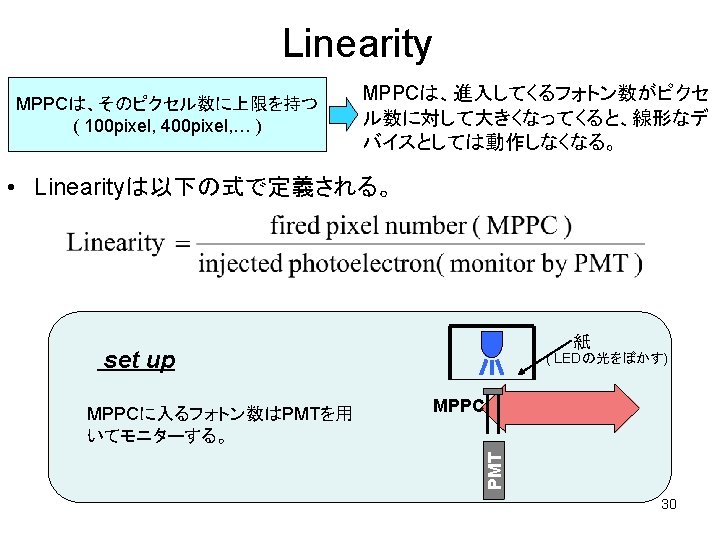 Linearity

MPPCは、そのピクセル数に上限を持つ
( 100pixel, 400pixel,… )

MPPCは、進入してくるフォトン数がピクセル数に対して大きくなってくると、線形なデバイスとしては動作しなくなる。

• Linearityは以下の式で定義される。

$\text{Linearity} = \frac{\text{fired pixel number ( MPPC )}}{\text{injected photoelectron( monitor by PMT )}}$

set up

MPPCに入るフォトン数はPMTを用いてモニターする。

紙
( LEDの光をぼかす)

MPPC

PMT

30